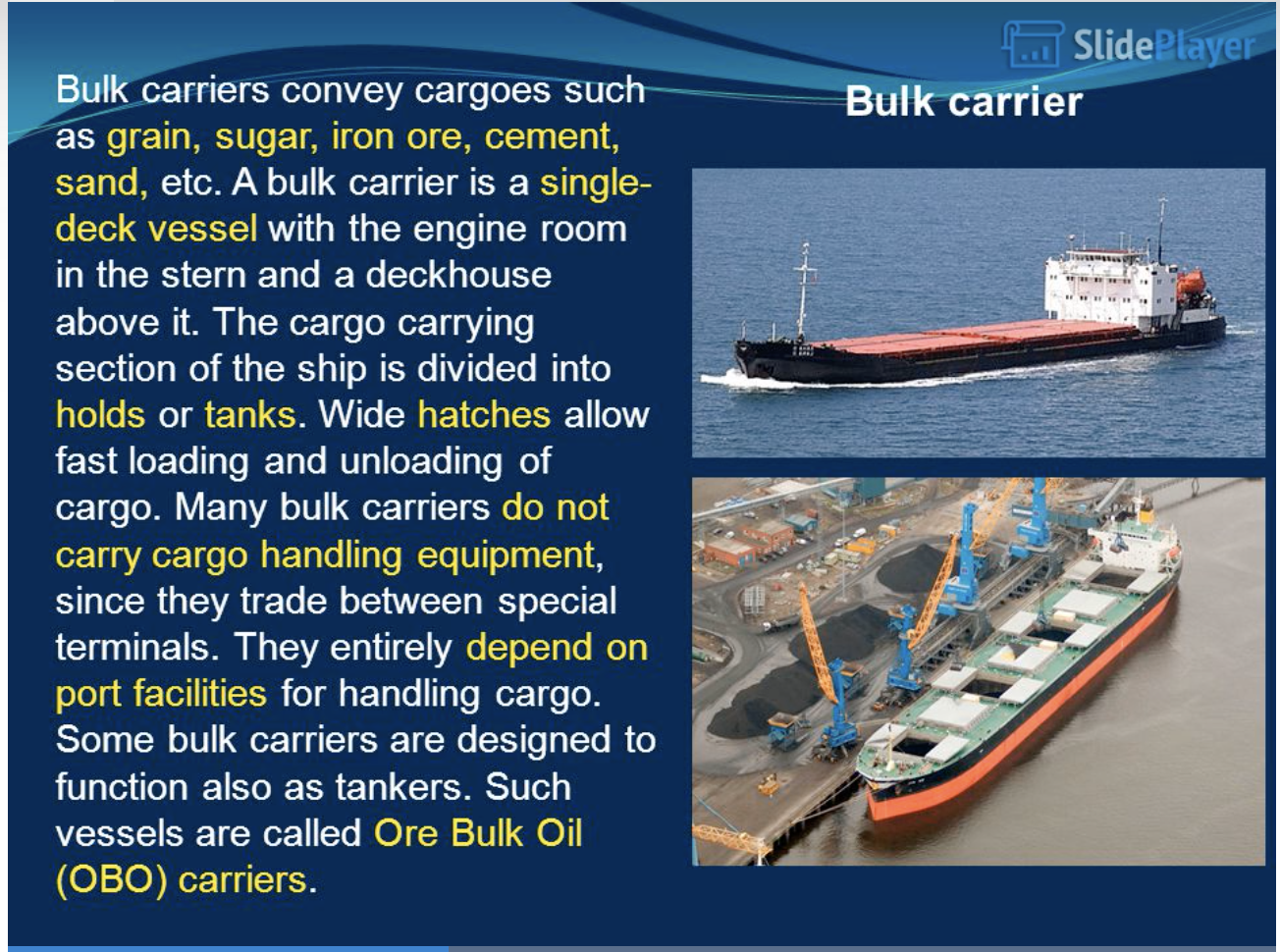 SlidePlayer

Bulk carrier

Bulk carriers convey cargoes such as grain, sugar, iron ore, cement, sand, etc. A bulk carrier is a single-deck vessel with the engine room in the stern and a deckhouse above it. The cargo carrying section of the ship is divided into holds or tanks. Wide hatches allow fast loading and unloading of cargo. Many bulk carriers do not carry cargo handling equipment, since they trade between special terminals. They entirely depend on port facilities for handling cargo. Some bulk carriers are designed to function also as tankers. Such vessels are called Ore Bulk Oil (OBO) carriers.